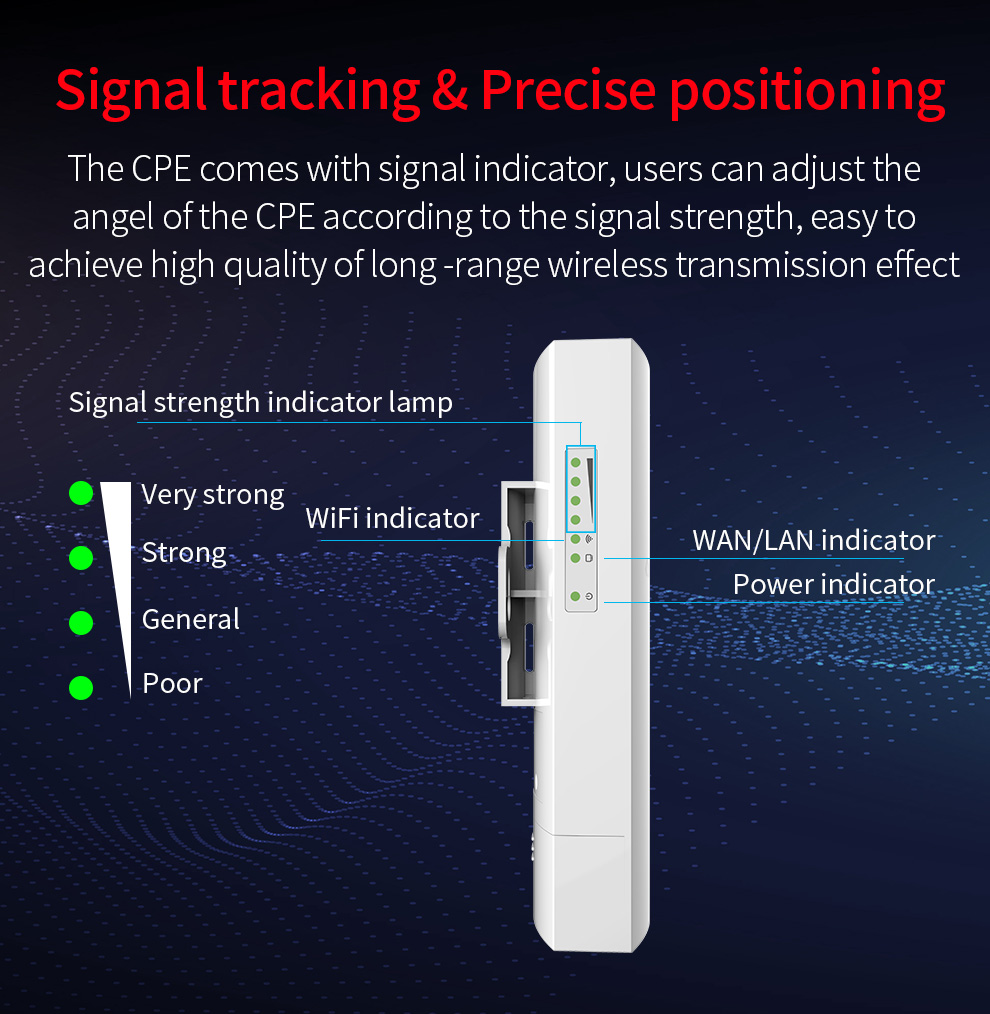 Signal tracking & Precise positioning

The CPE comes with signal indicator, users can adjust the angel of the CPE according to the signal strength, easy to achieve high quality of long -range wireless transmission effect

Signal strength indicator lamp

Very strong

Strong

General

Poor

WiFi indicator

WAN/LAN indicator

Power indicator